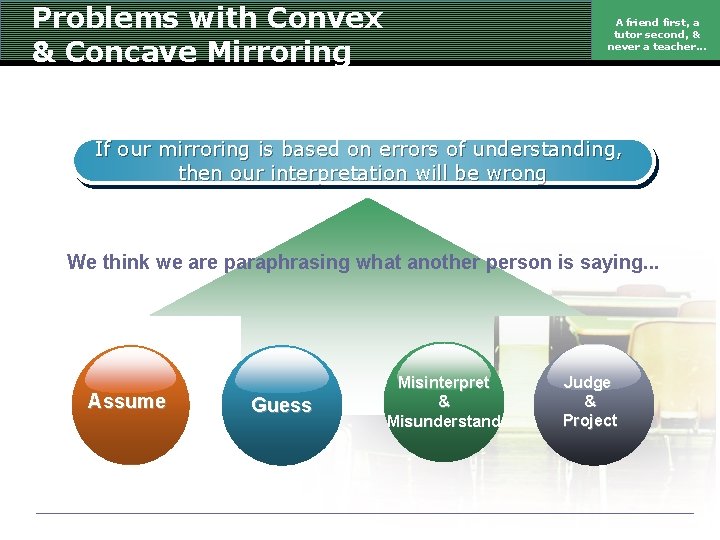 Problems with Convex & Concave Mirroring

A friend first, a tutor second, & never a teacher...

If our mirroring is based on errors of understanding, then our interpretation will be wrong

We think we are paraphrasing what another person is saying...

Assume

Guess

Misinterpret & Misunderstand

Judge & Project